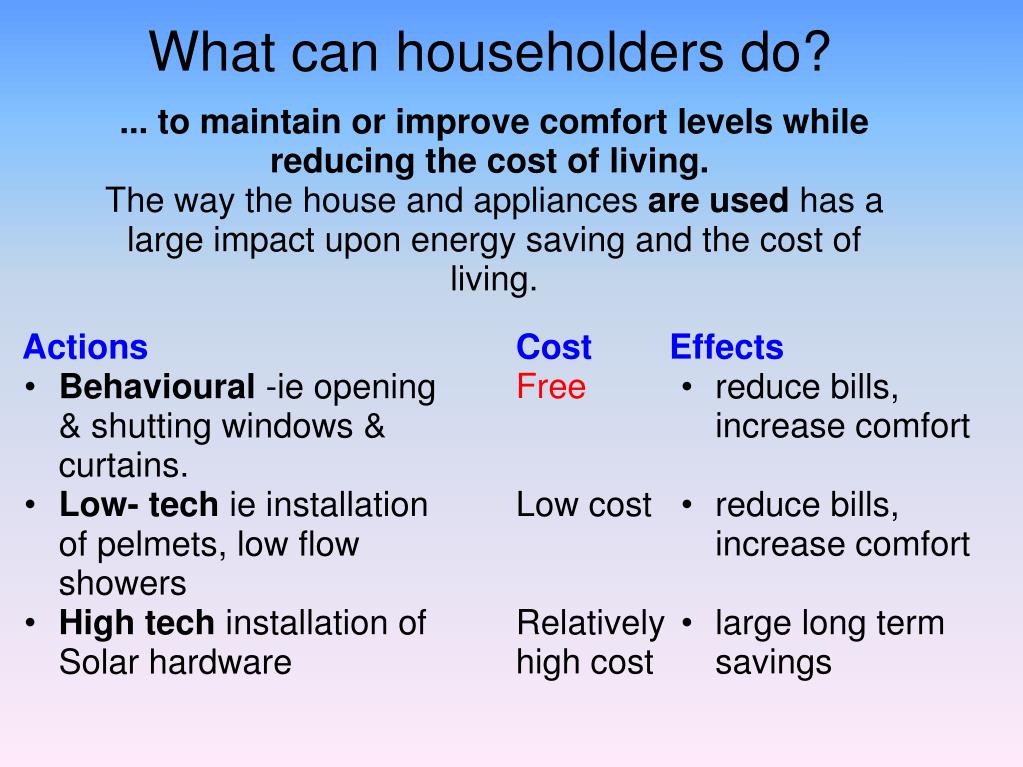 What can householders do?

... to maintain or improve comfort levels while reducing the cost of living.

The way the house and appliances are used has a large impact upon energy saving and the cost of living.

| Actions | Cost | Effects |
|---|---|---|
| • Behavioural -ie opening & shutting windows & curtains. | Free | • reduce bills, increase comfort |
| • Low- tech ie installation of pelmets, low flow showers | Low cost | • reduce bills, increase comfort |
| • High tech installation of Solar hardware | Relatively high cost | • large long term savings |